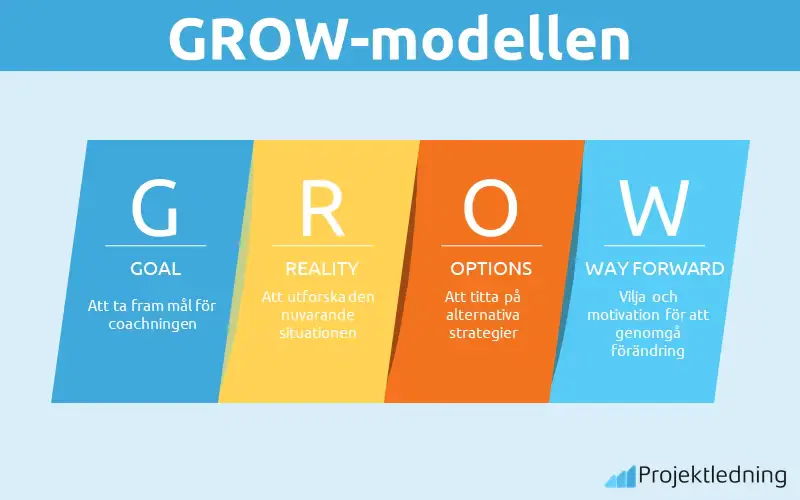 GROW-modellen

G

GOAL

Att ta fram mål för coachningen

R

REALITY

Att utforska den nuvarande situationen

O

OPTIONS

Att titta på alternativa strategier

W

WAY FORWARD

Vilja och motivation för att genomgå förändring

Projektledning